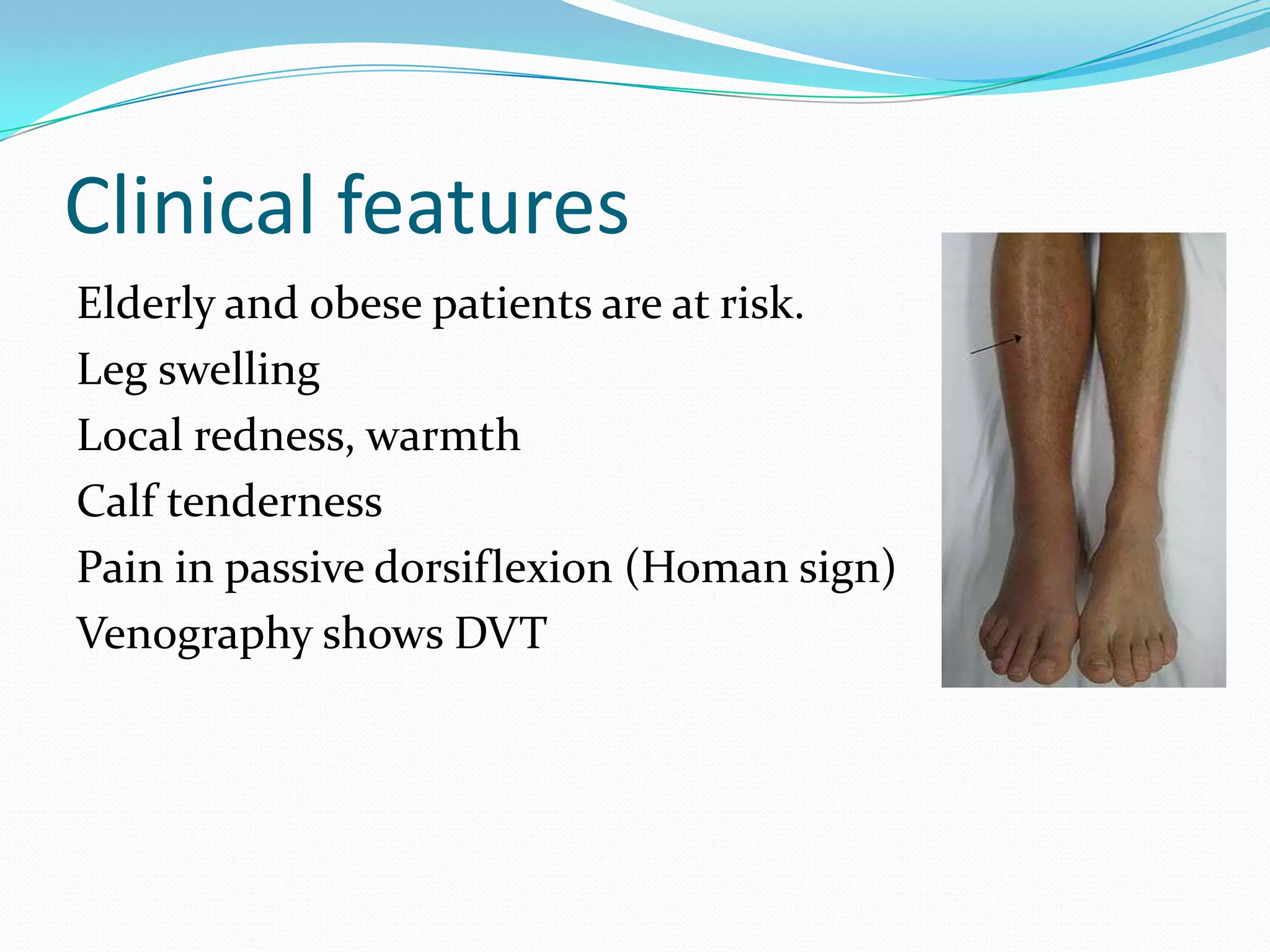 Clinical features

Elderly and obese patients are at risk.

Leg swelling

Local redness, warmth

Calf tenderness

Pain in passive dorsiflexion (Homan sign)

Venography shows DVT